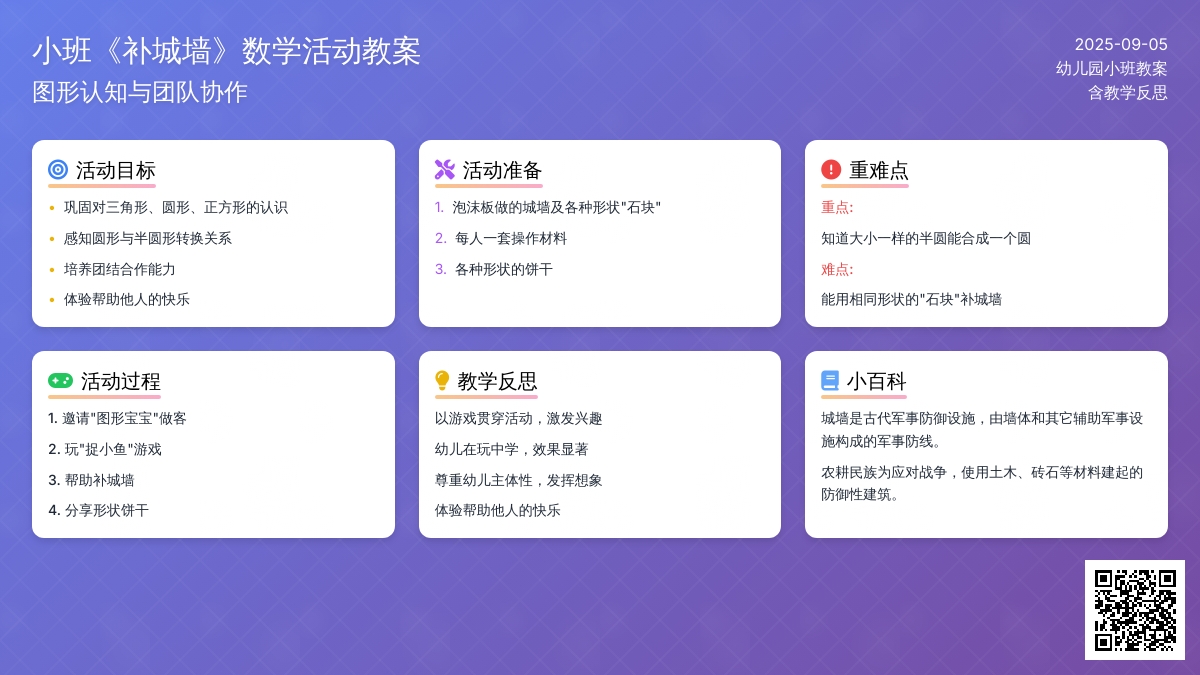 小班《补城墙》数学活动教案
图形认知与团队协作

2025-09-05
幼儿园小班教案
含教学反思

活动目标
• 巩固对三角形、圆形、正方形的认识
• 感知圆形与半圆形转换关系
• 培养团结合作能力
• 体验帮助他人的快乐

活动准备
1. 泡沫板做的城墙及各种形状"石块"
2. 每人一套操作材料
3. 各种形状的饼干

重难点
重点:
知道大小一样的半圆能合成一个圆
难点:
能用相同形状的"石块"补城墙

活动过程
1. 邀请"图形宝宝"做客
2. 玩"捉小鱼"游戏
3. 帮助补城墙
4. 分享形状饼干

教学反思
以游戏贯穿活动，激发兴趣
幼儿在玩中学，效果显著
尊重幼儿主体性，发挥想象
体验帮助他人的快乐

小百科
城墙是古代军事防御设施，由墙体和其它辅助军事设施构成的军事防线。
农耕民族为应对战争，使用土木、砖石等材料建起的防御性建筑。